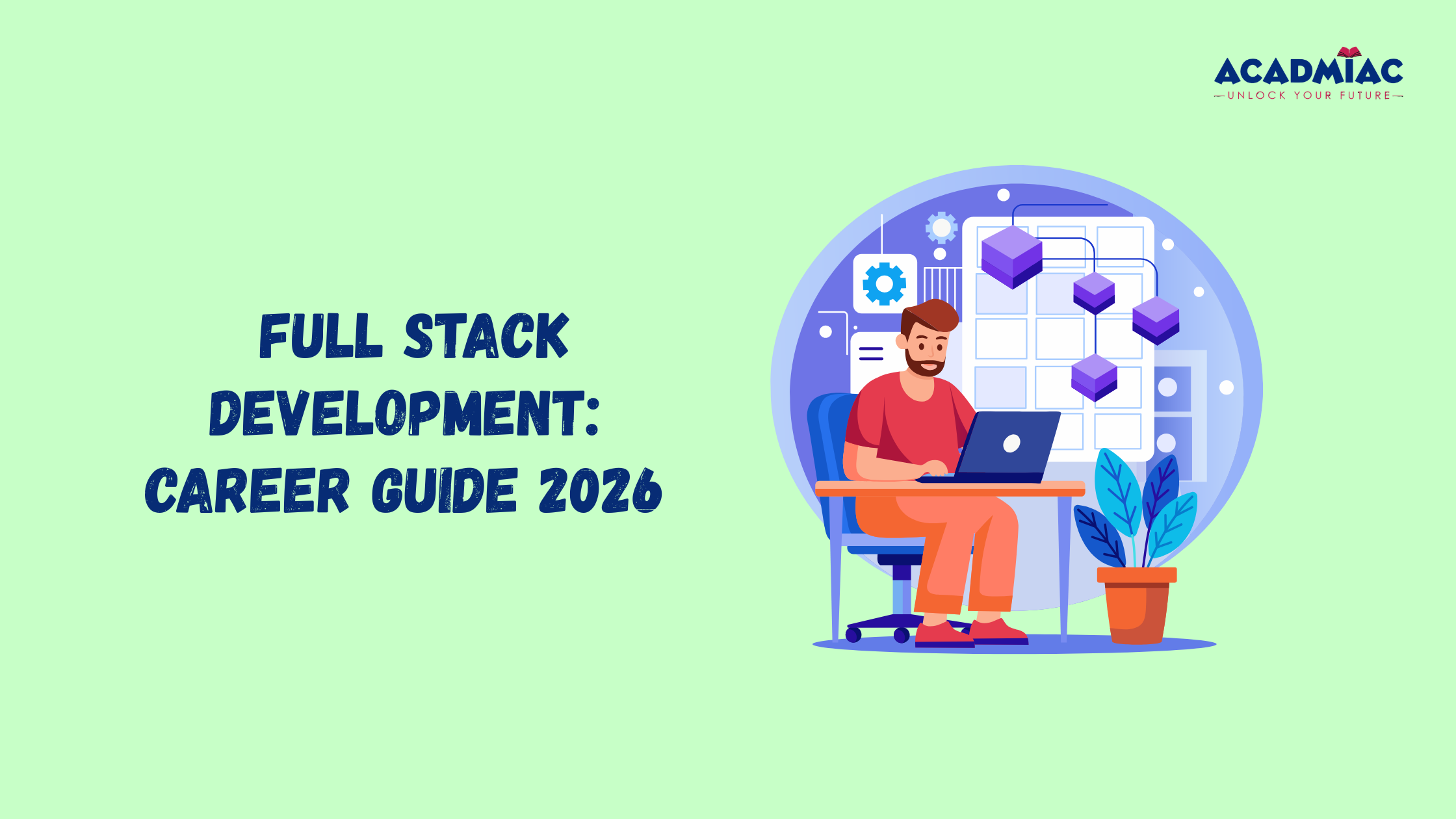 ACADMIAC
UNLOCK YOUR FUTURE

FULL STACK DEVELOPMENT: CAREER GUIDE 2026